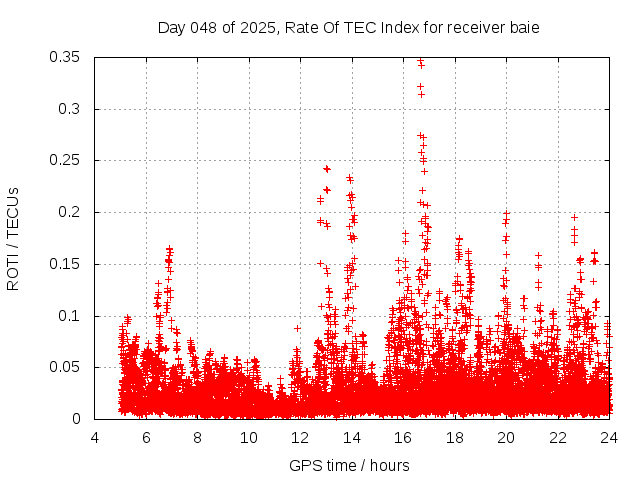 Day 048 of 2025, Rate Of TEC Index for receiver baie

ROTI / TECUs

0.35
0.3
0.25
0.2
0.15
0.1
0.05
0

4 6 8 10 12 14 16 18 20 22 24

GPS time / hours